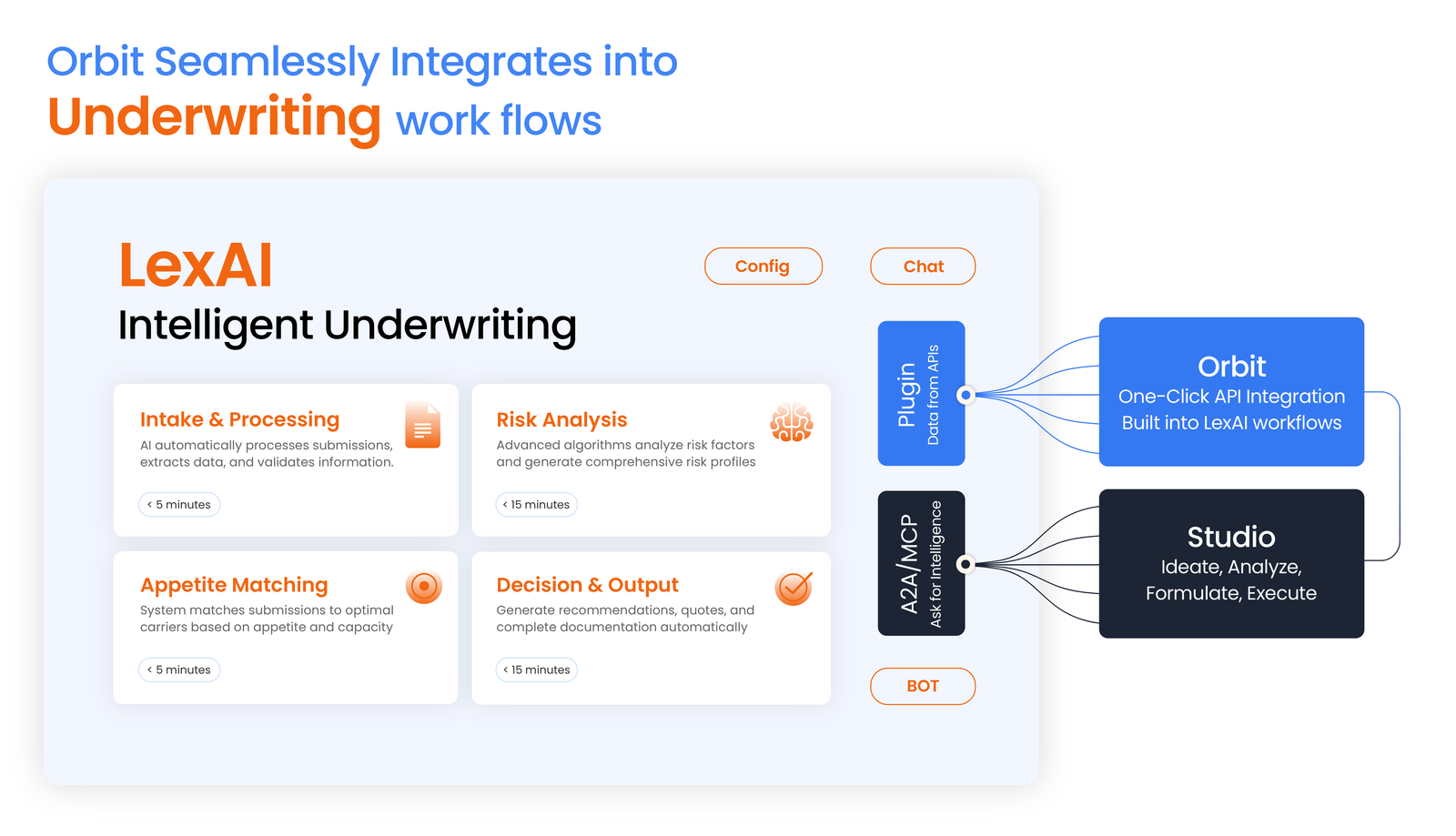 Orbit Seamlessly Integrates into
Underwriting work flows

LexAI
Intelligent Underwriting

Config

Chat

Intake & Processing
AI automatically processes submissions, extracts data, and validates information.
< 5 minutes

Risk Analysis
Advanced algorithms analyze risk factors and generate comprehensive risk profiles
< 15 minutes

Appetite Matching
System matches submissions to optimal carriers based on appetite and capacity
< 5 minutes

Decision & Output
Generate recommendations, quotes, and complete documentation automatically
< 15 minutes

Plugin
Data from APIs

A2A/MCP
Ask for Intelligence

BOT

Orbit
One-Click API Integration
Built into LexAI workflows

Studio
Ideate, Analyze,
Formulate, Execute